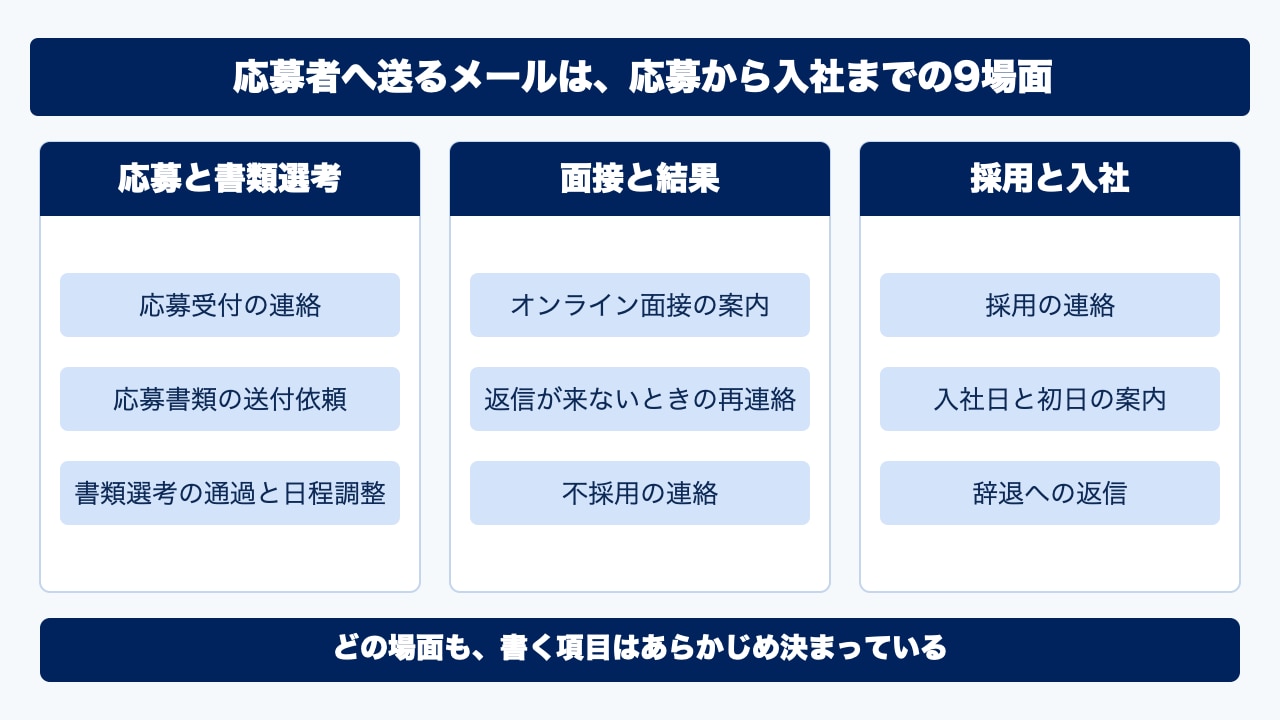 応募者へ送るメールは、応募から入社までの9場面

応募と書類選考

応募受付の連絡

応募書類の送付依頼

書類選考の通過と日程調整

面接と結果

オンライン面接の案内

返信が来ないときの再連絡

不採用の連絡

採用と入社

採用の連絡

入社日と初日の案内

辞退への返信

どの場面も、書く項目はあらかじめ決まっている